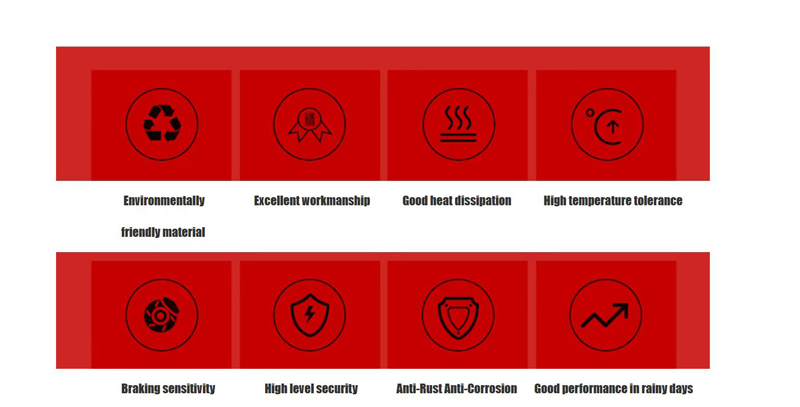 Environmentally friendly material

Excellent workmanship

Good heat dissipation

High temperature tolerance

Braking sensitivity

High level security

Anti-Rust Anti-Corrosion

Good performance in rainy days